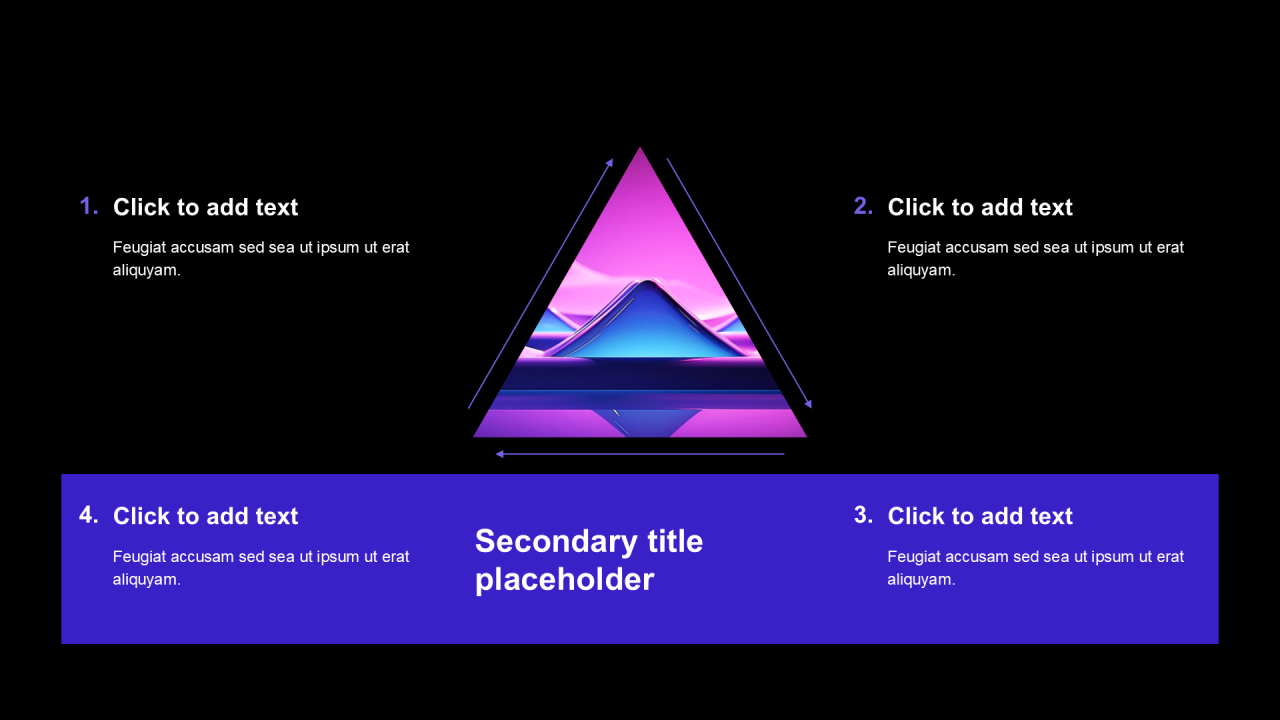 1. Click to add text

Feugiat accusam sed sea ut ipsum ut erat aliquyam.

2. Click to add text

Feugiat accusam sed sea ut ipsum ut erat aliquyam.

4. Click to add text

Feugiat accusam sed sea ut ipsum ut erat aliquyam.

Secondary title placeholder

3. Click to add text

Feugiat accusam sed sea ut ipsum ut erat aliquyam.